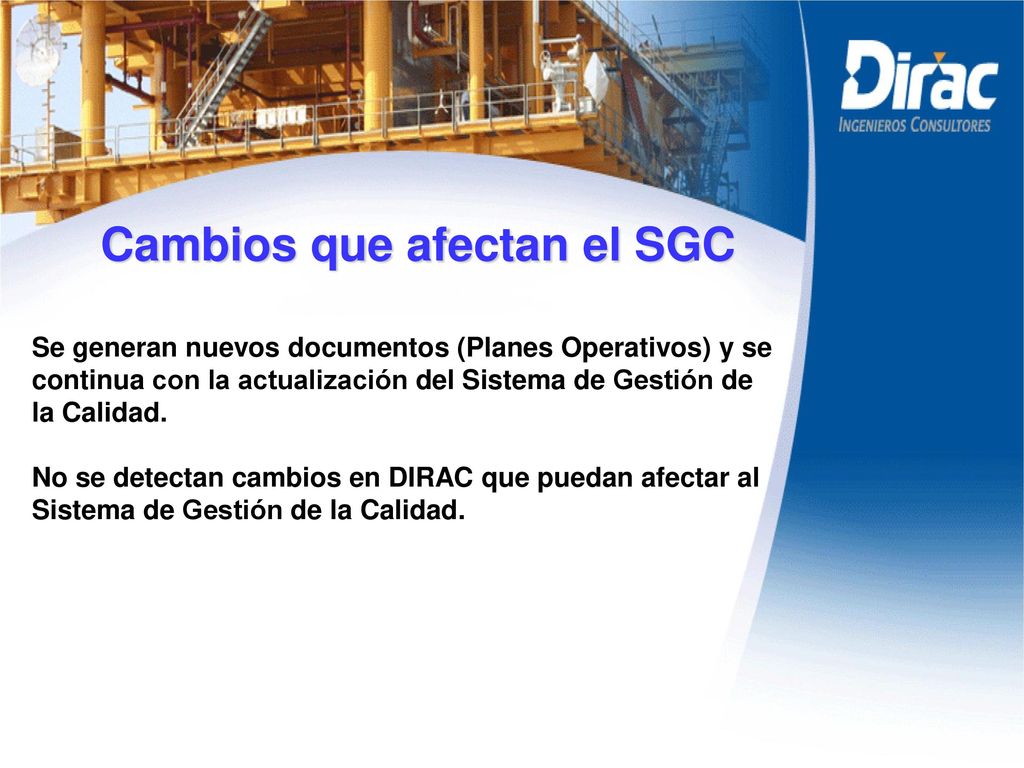 Dirac
INGENIEROS CONSULTORES

Cambios que afectan el SGC

Se generan nuevos documentos (Planes Operativos) y se continua con la actualización del Sistema de Gestión de la Calidad.

No se detectan cambios en DIRAC que puedan afectar al Sistema de Gestión de la Calidad.